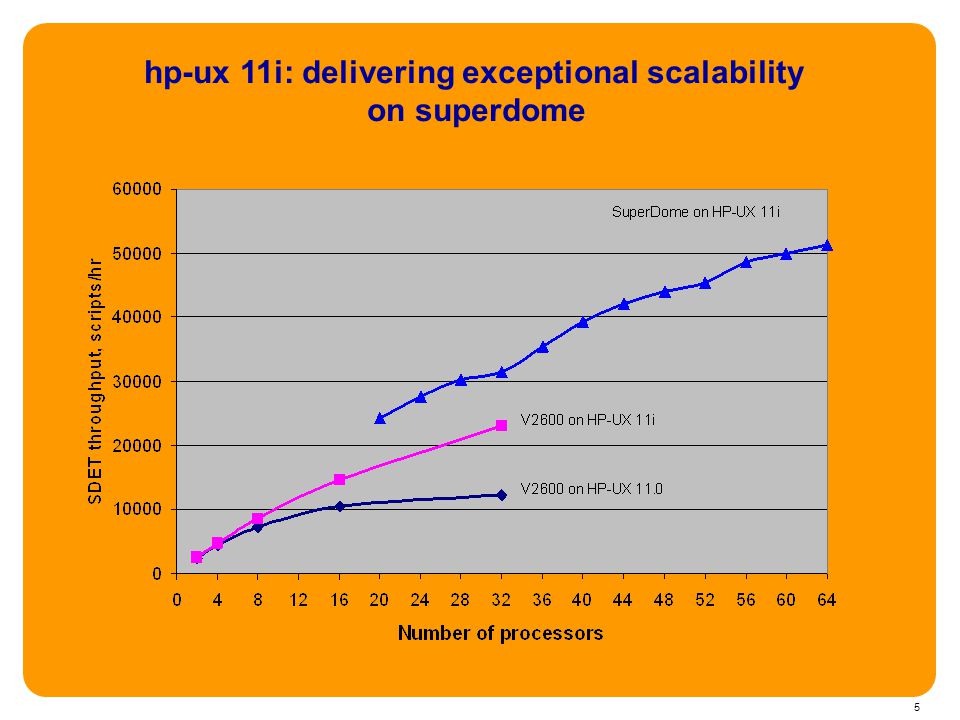 hp-ux 11i: delivering exceptional scalability on superdome

SDET throughput, scripts/hr

60000
50000
40000
30000
20000
10000
0

SuperDome on HP-UX 11i

V2600 on HP-UX 11i

V2600 on HP-UX 11.0

0 4 8 12 16 20 24 28 32 36 40 44 48 52 56 60 64

Number of processors

5